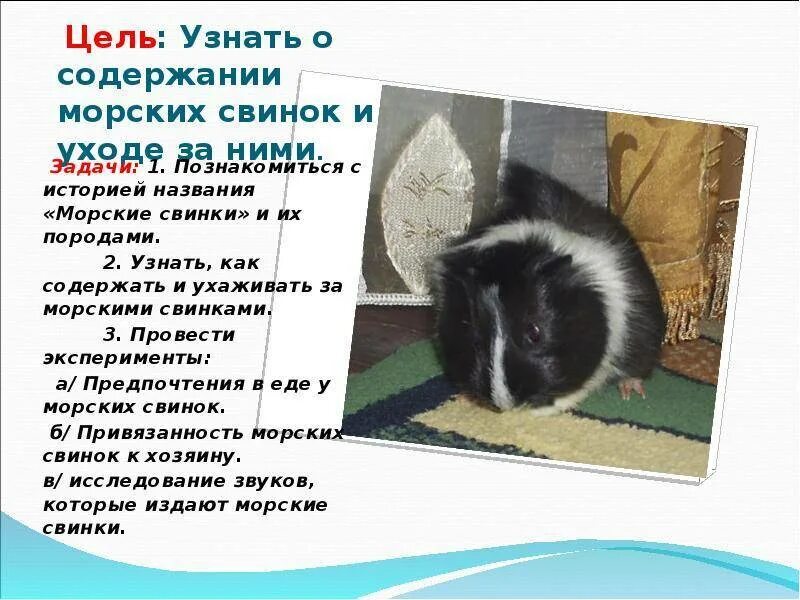 Цель: Узнать о содержании морских свинок и уходе за ними.

Задачи: 1. Познакомиться с историей названия «Морские свинки» и их породами.

2. Узнать, как содержать и ухаживать за морскими свинками.

3. Провести эксперименты:

а/ Предпочтения в еде у морских свинок.

б/ Привязанность морских свинок к хозяину.

в/ исследование звуков, которые издают морские свинки.